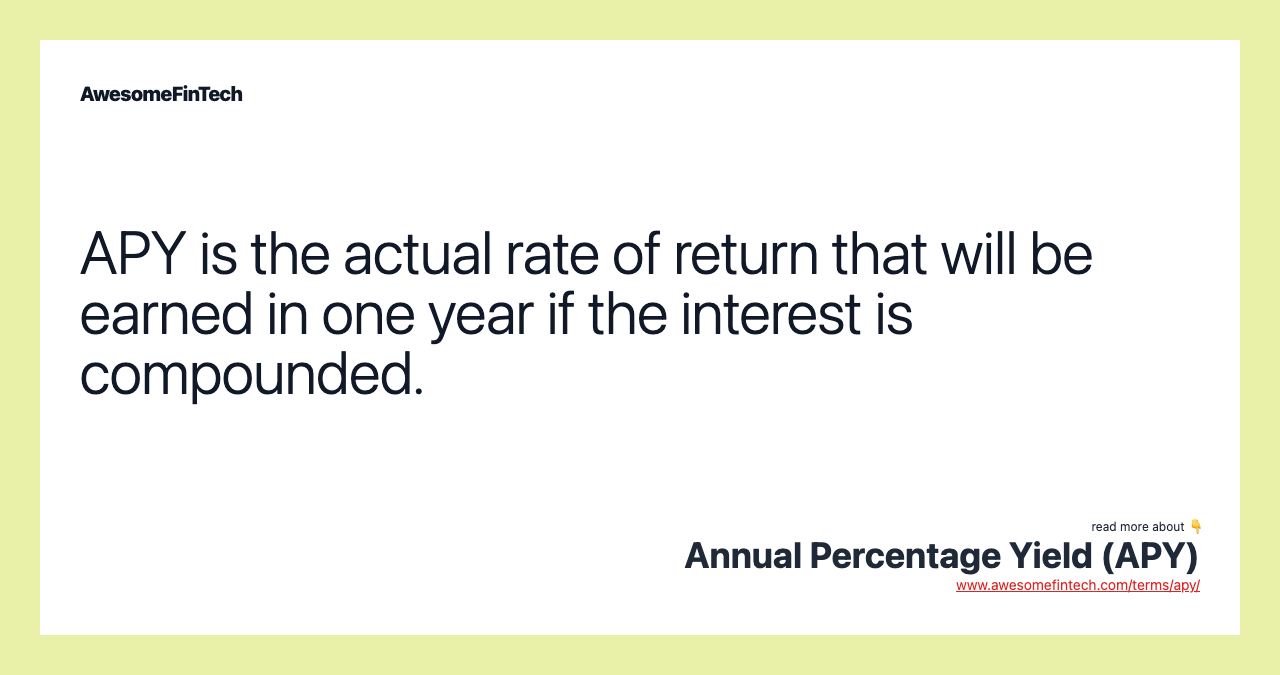 AwesomeFinTech

APY is the actual rate of return that will be earned in one year if the interest is compounded.

read more about 👇
Annual Percentage Yield (APY)
www.awesomefintech.com/terms/apy/